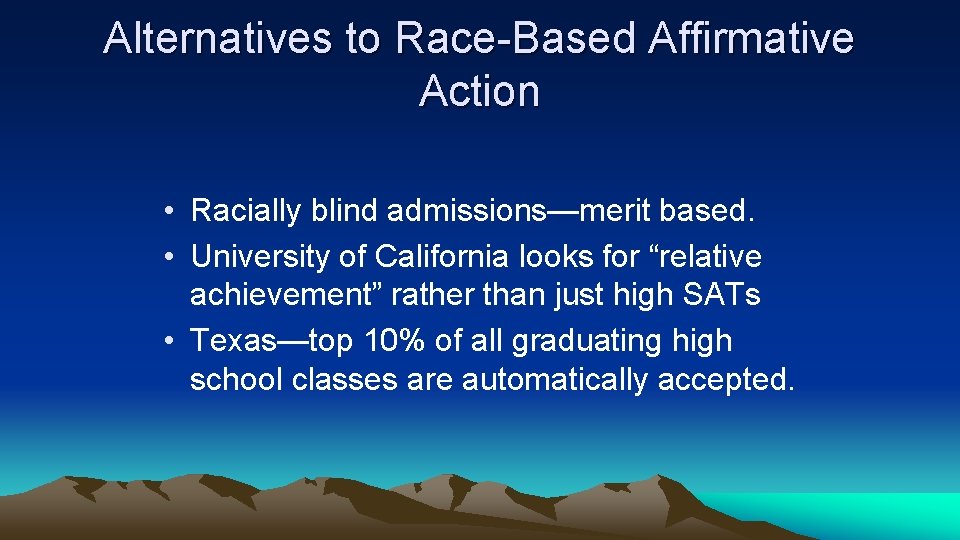 Alternatives to Race-Based Affirmative Action

• Racially blind admissions—merit based.
• University of California looks for “relative achievement” rather than just high SATs
• Texas—top 10% of all graduating high school classes are automatically accepted.